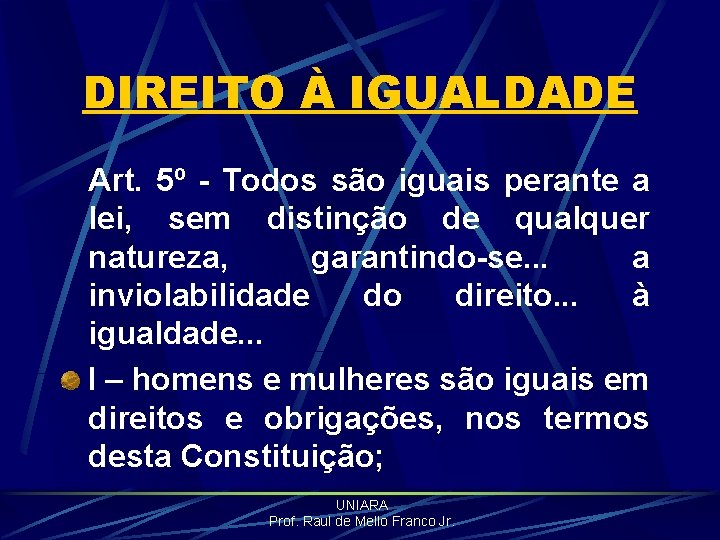 DIREITO À IGUALDADE

Art. 5º - Todos são iguais perante a lei, sem distinção de qualquer natureza, garantindo-se... a inviolabilidade do direito... à igualdade...

I – homens e mulheres são iguais em direitos e obrigações, nos termos desta Constituição;

UNIARA
Prof. Raul de Mello Franco Jr.